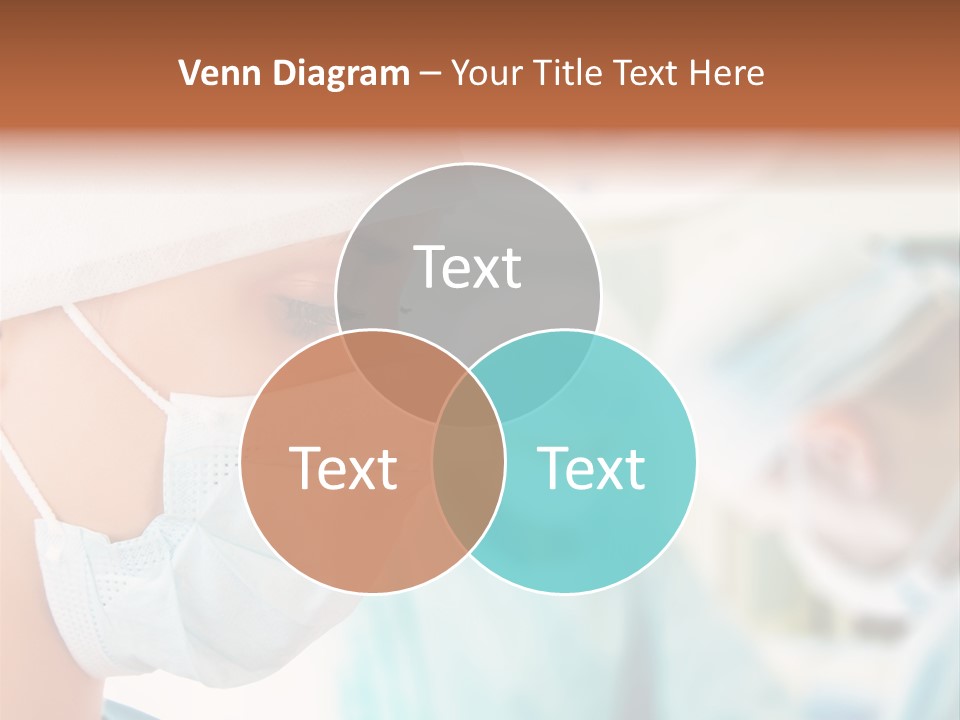 Venn Diagram – Your Title Text Here

Text

Text

Text